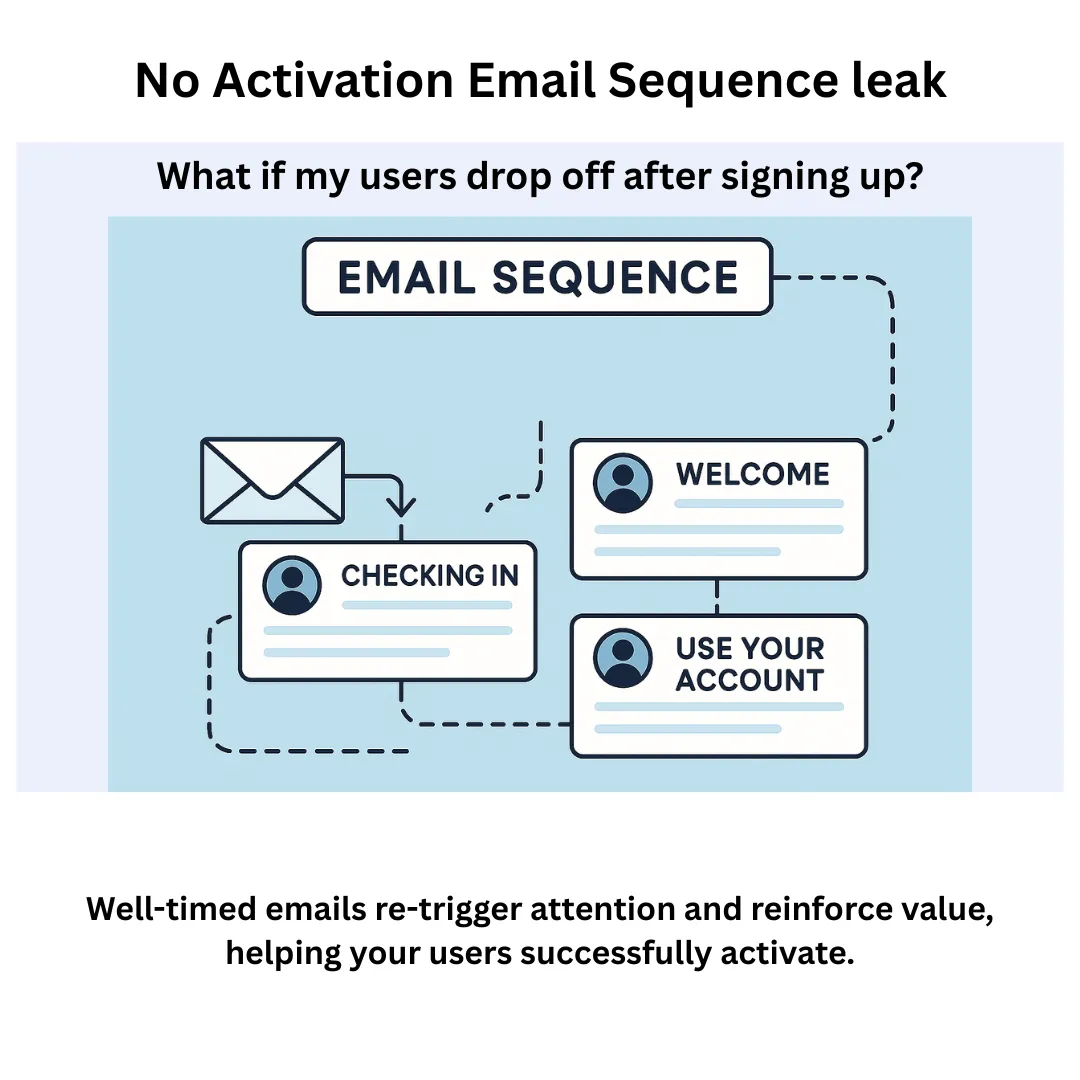 No Activation Email Sequence leak

What if my users drop off after signing up?

EMAIL SEQUENCE

WELCOME

CHECKING IN

USE YOUR ACCOUNT

Well-timed emails re-trigger attention and reinforce value, helping your users successfully activate.